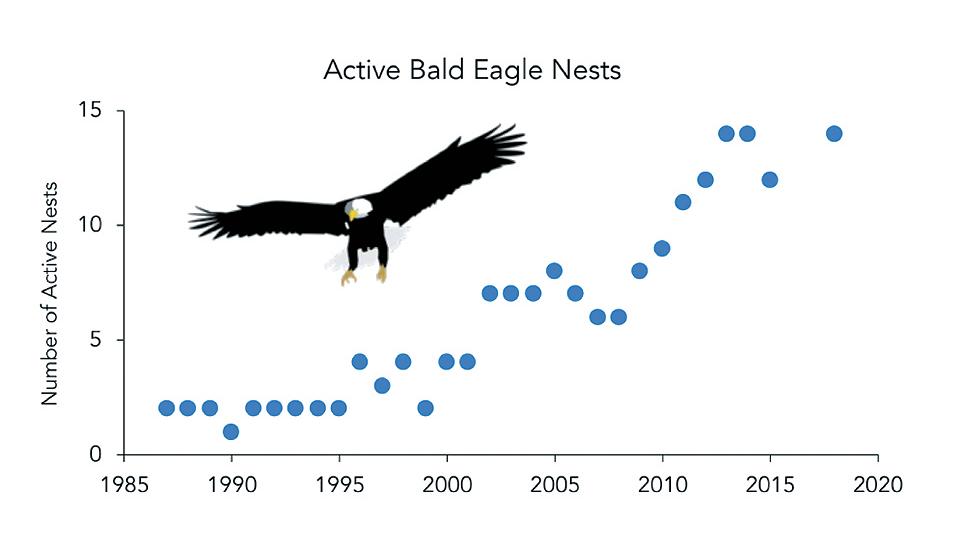 Active Bald Eagle Nests

Number of Active Nests

15
10
5
0

1985 1990 1995 2000 2005 2010 2015 2020